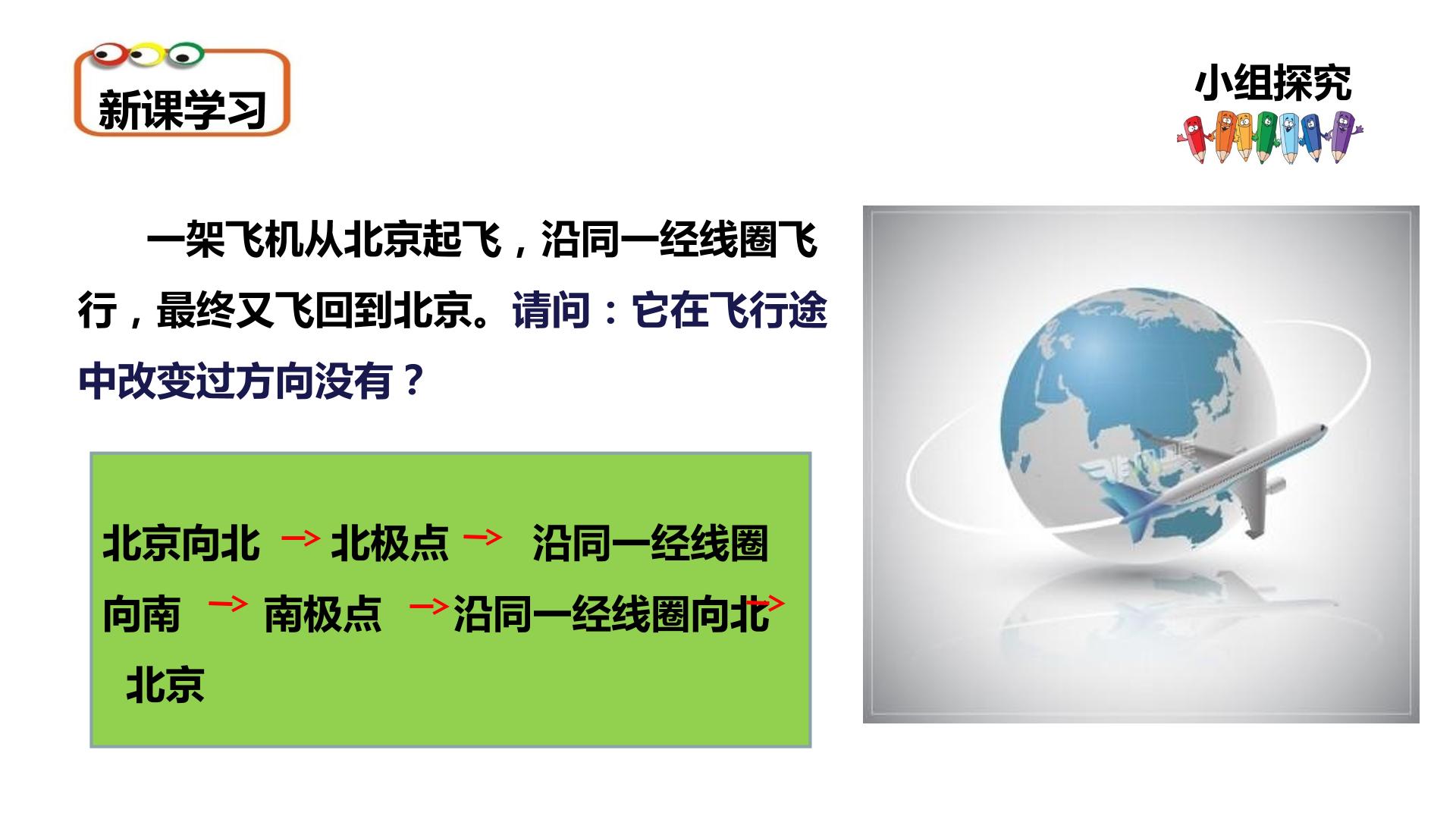 新课学习

小组探究

一架飞机从北京起飞，沿同一经线圈飞行，最终又飞回到北京。请问：它在飞行途中改变过方向没有？

北京向北 → 北极点 → 沿同一经线圈向南 → 南极点 →沿同一经线圈向北→ 北京